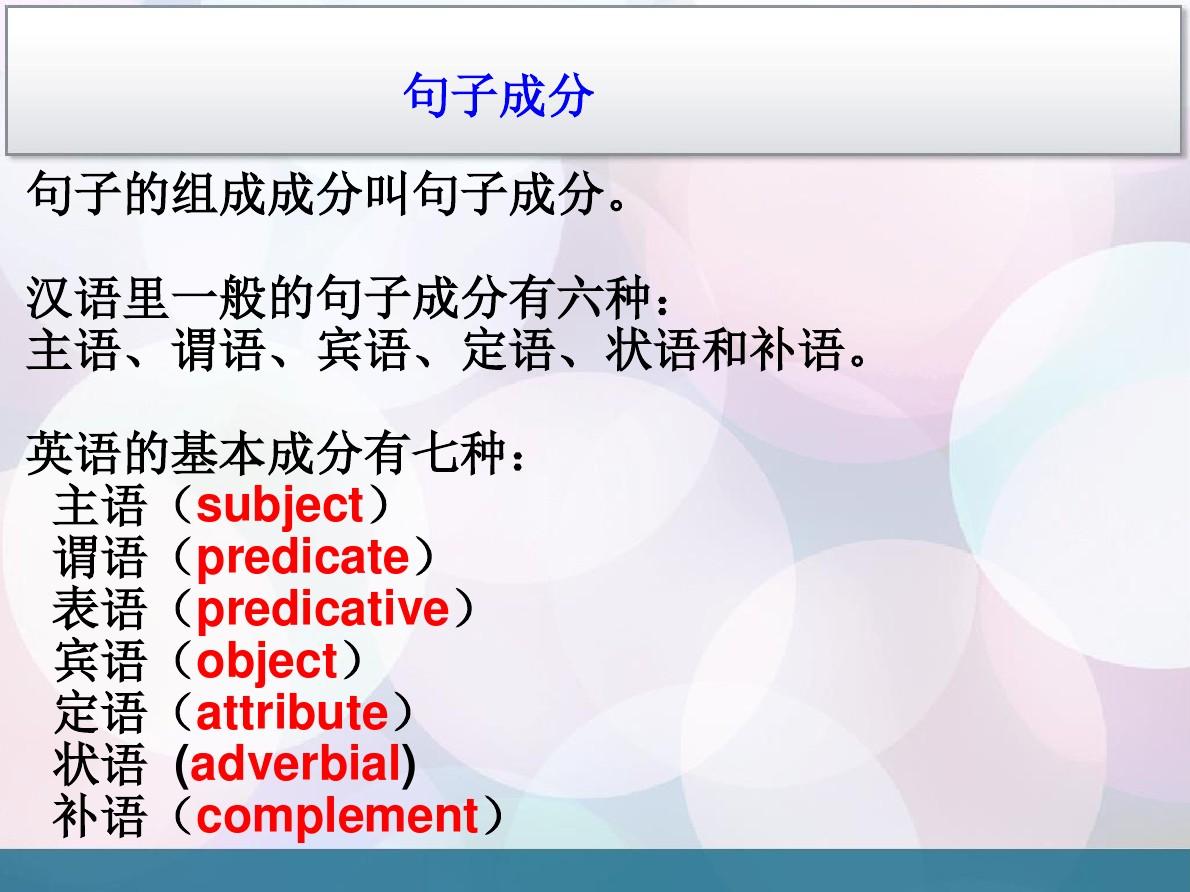 句子成分

句子的组成成分叫句子成分。

汉语里一般的句子成分有六种：
主语、谓语、宾语、定语、状语和补语。

英语的基本成分有七种：
主语（subject）
谓语（predicate）
表语（predicative）
宾语（object）
定语（attribute）
状语 (adverbial)
补语（complement）